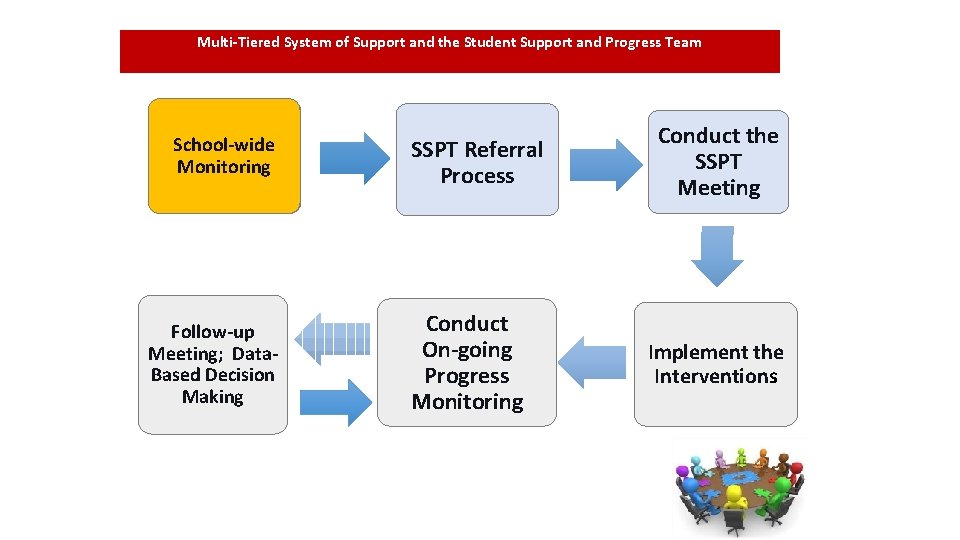 Multi-Tiered System of Support and the Student Support and Progress Team

School-wide Monitoring

SSPT Referral Process

Conduct the SSPT Meeting

Implement the Interventions

Conduct On-going Progress Monitoring

Follow-up Meeting; Data-Based Decision Making